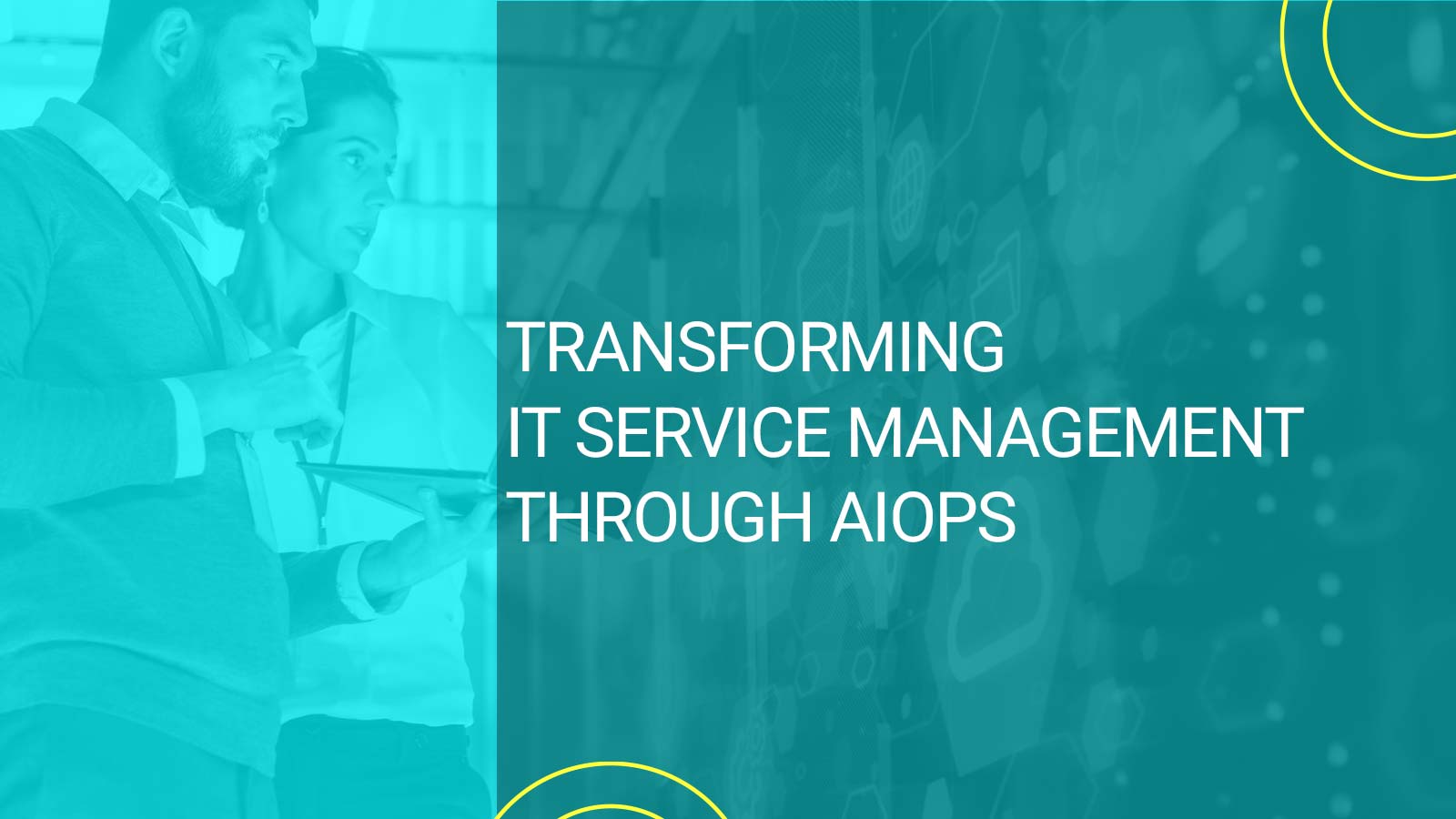 TRANSFORMING
IT SERVICE MANAGEMENT
THROUGH AIOPS